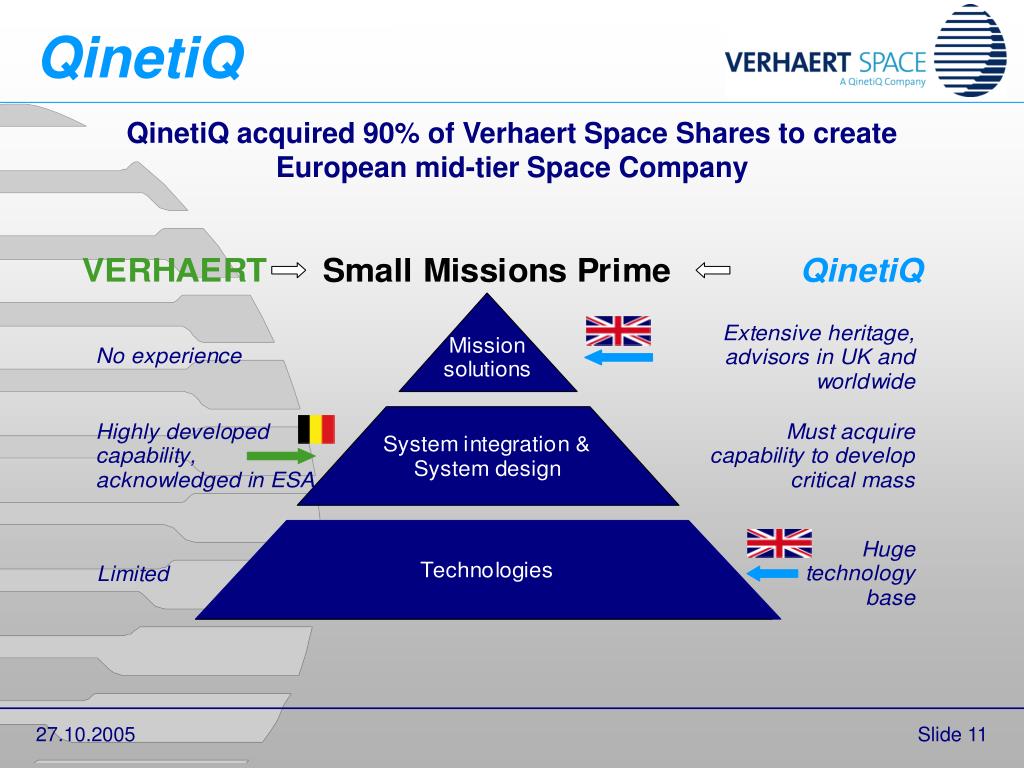 QinetiQ

VERHAERT SPACE
A QinetiQ Company

QinetiQ acquired 90% of Verhaert Space Shares to create European mid-tier Space Company

VERHAERT Small Missions Prime QinetiQ

No experience

Mission solutions

Extensive heritage, advisors in UK and worldwide

Highly developed capability, acknowledged in ESA

System integration & System design

Must acquire capability to develop critical mass

Limited

Technologies

Huge technology base

27.10.2005

Slide 11